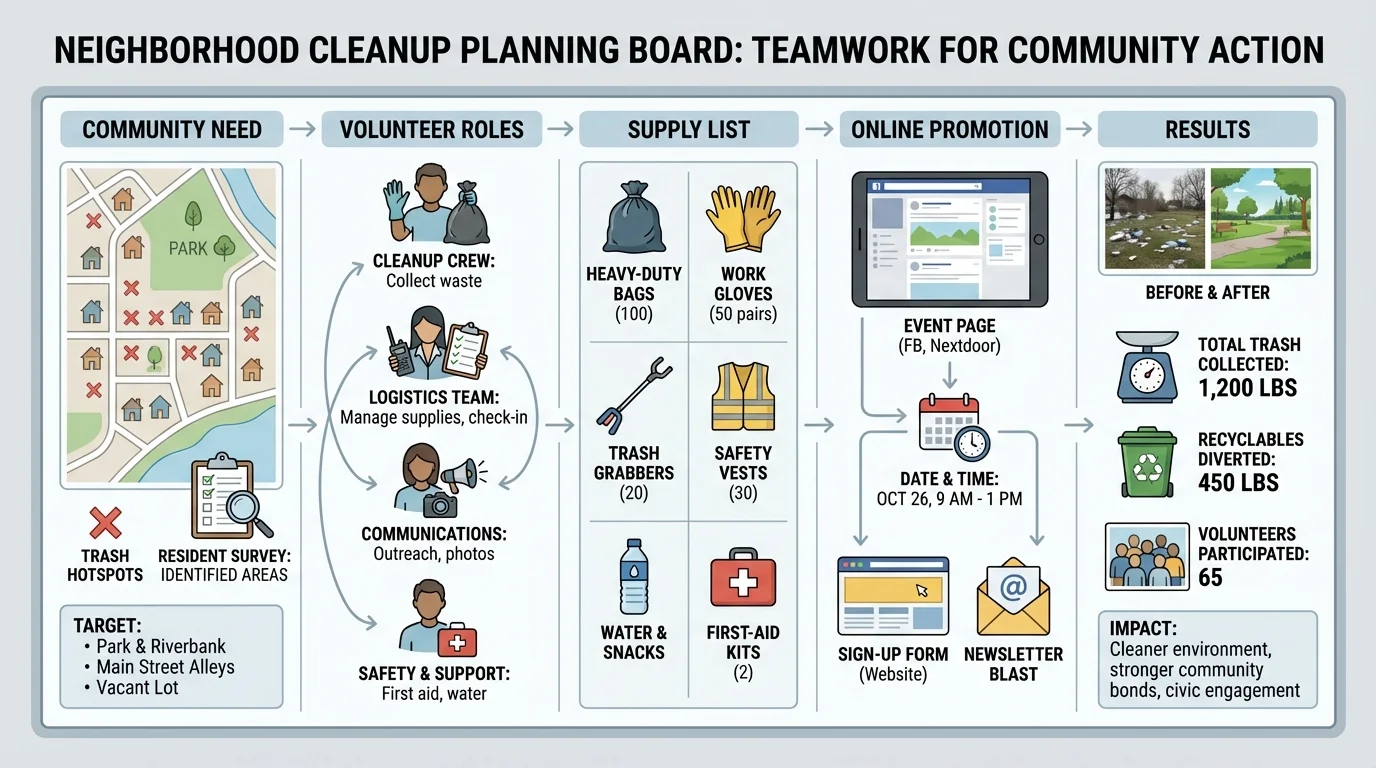 NEIGHBORHOOD CLEANUP PLANNING BOARD: TEAMWORK FOR COMMUNITY ACTION

COMMUNITY NEED

PARK

TRASH HOTSPOTS

RESIDENT SURVEY: IDENTIFIED AREAS

TARGET:
• Park & Riverbank
• Main Street Alleys
• Vacant Lot

VOLUNTEER ROLES

CLEANUP CREW: Collect waste

LOGISTICS TEAM: Manage supplies, check-in

COMMUNICATIONS: Outreach, photos

SAFETY & SUPPORT: First aid, water

SUPPLY LIST

HEAVY-DUTY BAGS (100)

WORK GLOVES (50 pairs)

TRASH GRABBERS (20)

SAFETY VESTS (30)

WATER & SNACKS

FIRST-AID KITS (2)

ONLINE PROMOTION

EVENT PAGE (FB, Nextdoor)

DATE & TIME: OCT 26, 9 AM - 1 PM

SIGN-UP FORM (Website)

NEWSLETTER BLAST

RESULTS

BEFORE & AFTER

TOTAL TRASH COLLECTED: 1,200 LBS

RECYCLABLES DIVERTED: 450 LBS

VOLUNTEERS PARTICIPATED: 65

IMPACT: Cleaner environment, stronger community bonds, civic engagement